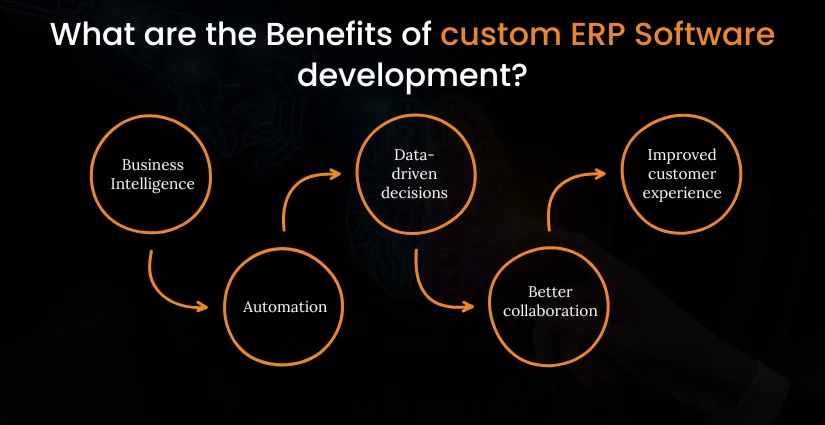 What are the Benefits of custom ERP Software development?

Business Intelligence

Automation

Data-driven decisions

Better collaboration

Improved customer experience